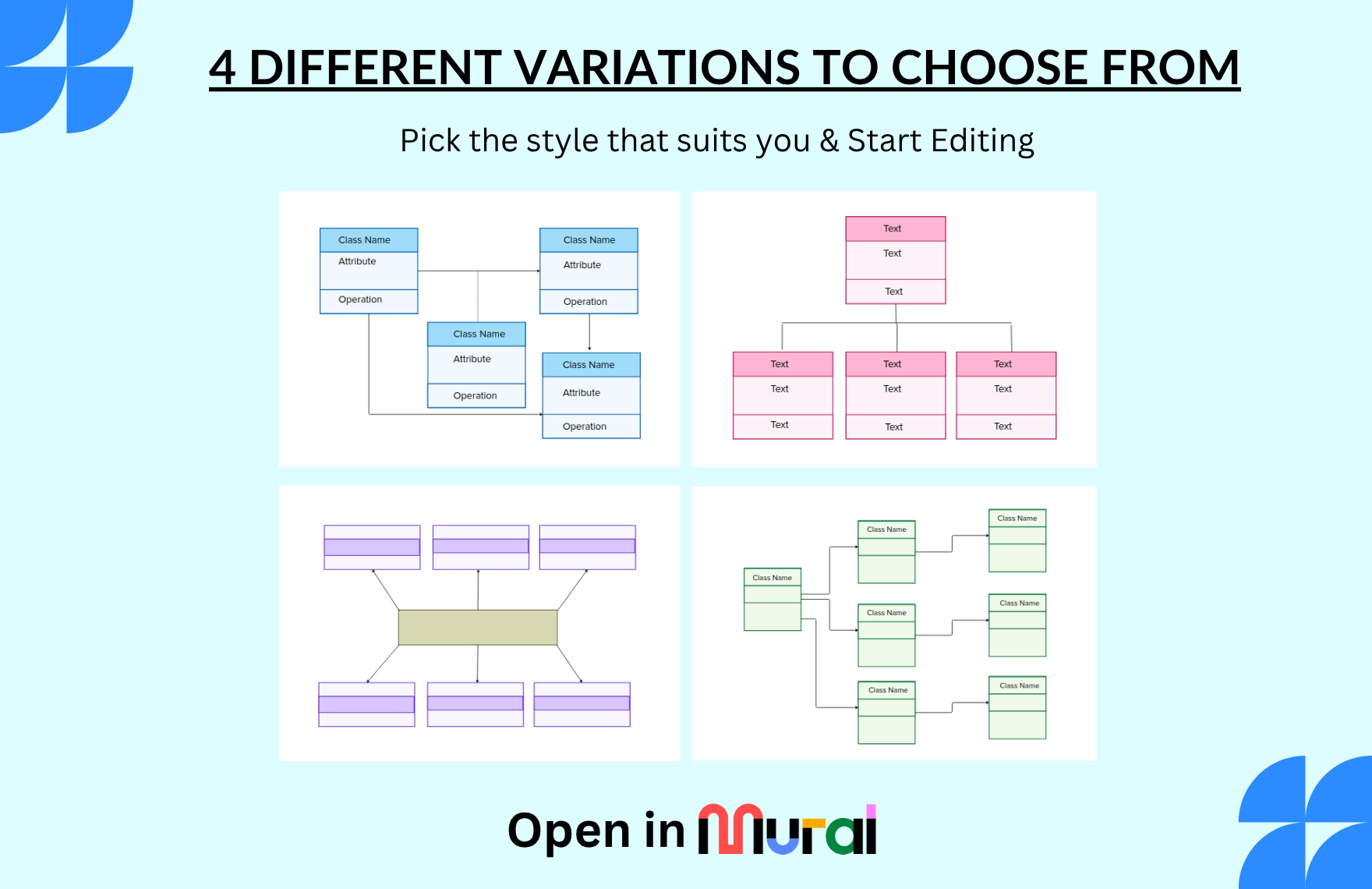 4 DIFFERENT VARIATIONS TO CHOOSE FROM

Pick the style that suits you & Start Editing

Class Name
Attribute
Operation

Class Name
Attribute
Operation

Class Name
Attribute
Operation

Class Name
Attribute
Operation

Text
Text
Text

Text
Text
Text

Text
Text
Text

Text
Text
Text

Class Name

Class Name

Class Name

Class Name

Class Name

Class Name

Class Name

Open in Mural